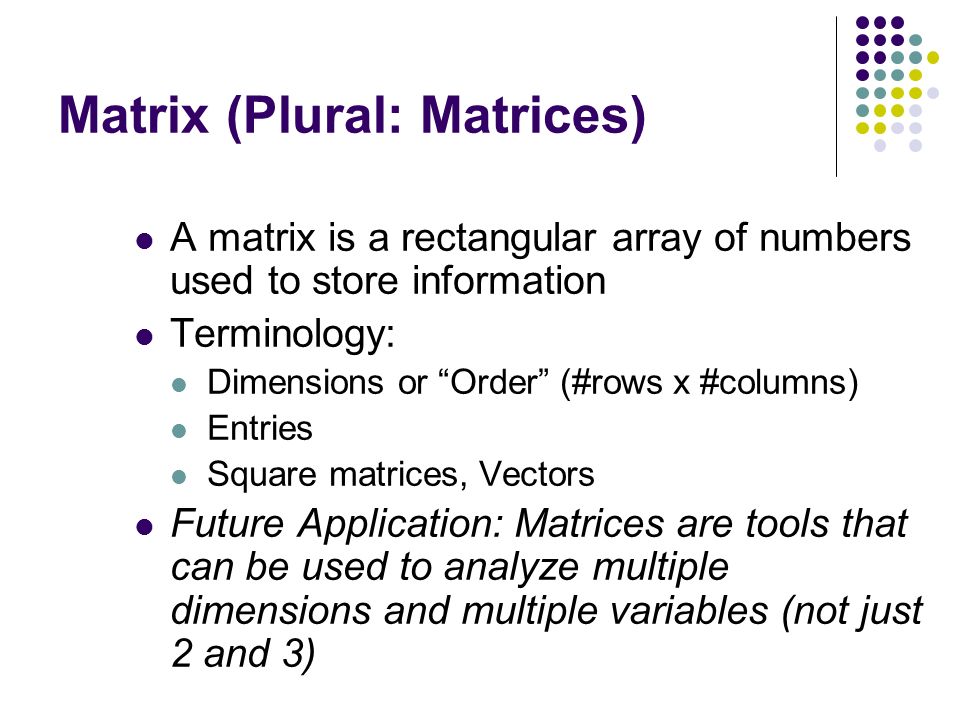 Matrix (Plural: Matrices)

- A matrix is a rectangular array of numbers used to store information
- Terminology:
  - Dimensions or “Order” (#rows x #columns)
  - Entries
  - Square matrices, Vectors
- Future Application: Matrices are tools that can be used to analyze multiple dimensions and multiple variables (not just 2 and 3)